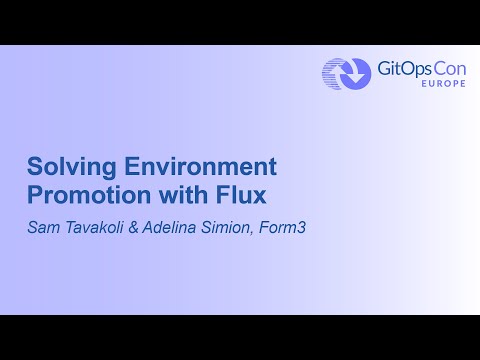 GitOpsCon
EUROPE

Solving Environment Promotion with Flux

Sam Tavakoli & Adelina Simion, Form3